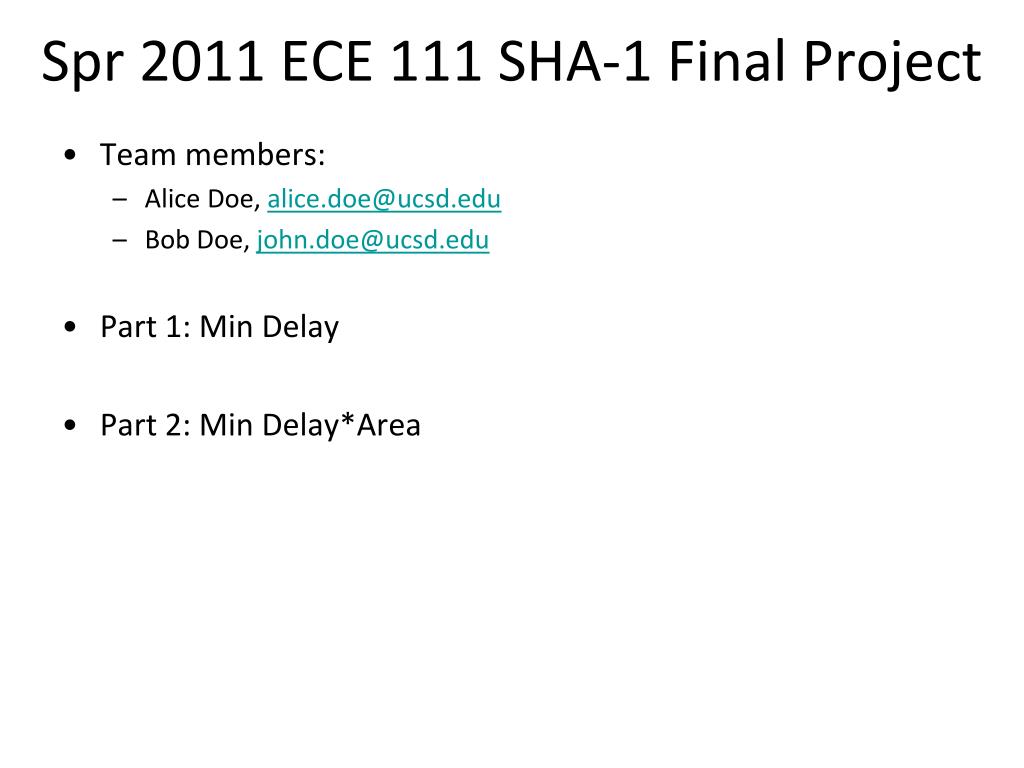 Spr 2011 ECE 111 SHA-1 Final Project

• Team members:
– Alice Doe, alice.doe@ucsd.edu
– Bob Doe, john.doe@ucsd.edu

• Part 1: Min Delay

• Part 2: Min Delay*Area